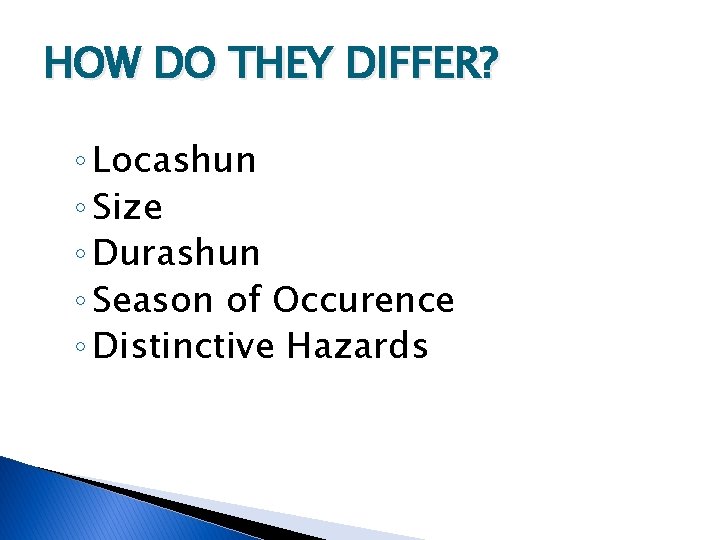 HOW DO THEY DIFFER?

◦ Locashun
◦ Size
◦ Durashun
◦ Season of Occurence
◦ Distinctive Hazards